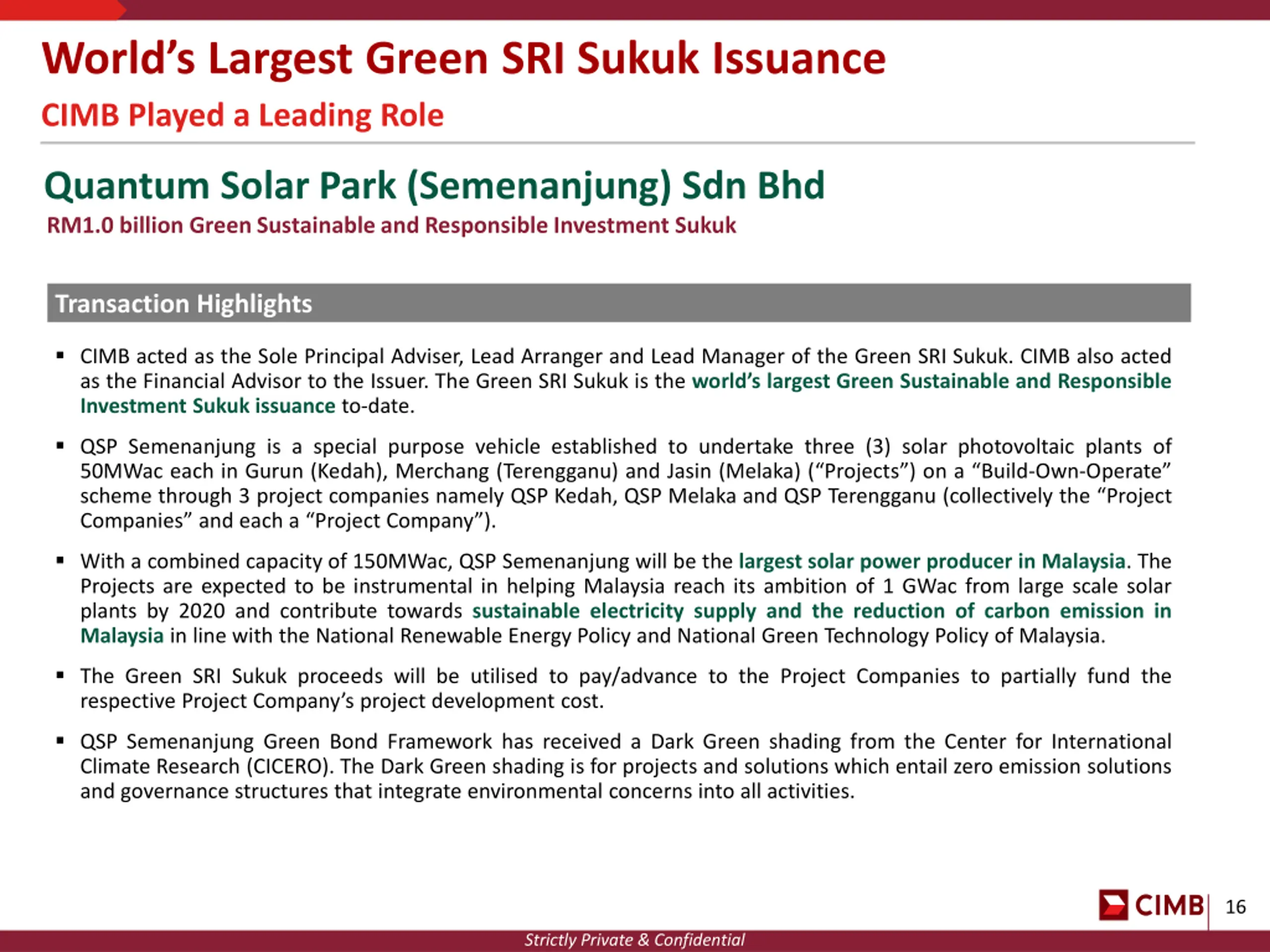 World's Largest Green SRI Sukuk Issuance

CIMB Played a Leading Role

Quantum Solar Park (Semenanjung) Sdn Bhd

RM1.0 billion Green Sustainable and Responsible Investment Sukuk

Transaction Highlights

▪ CIMB acted as the Sole Principal Adviser, Lead Arranger and Lead Manager of the Green SRI Sukuk. CIMB also acted as the Financial Advisor to the Issuer. The Green SRI Sukuk is the world's largest Green Sustainable and Responsible Investment Sukuk issuance to-date.

▪ QSP Semenanjung is a special purpose vehicle established to undertake three (3) solar photovoltaic plants of 50MWac each in Gurun (Kedah), Merchang (Terengganu) and Jasin (Melaka) ("Projects") on a "Build-Own-Operate" scheme through 3 project companies namely QSP Kedah, QSP Melaka and QSP Terengganu (collectively the "Project Companies" and each a "Project Company").

▪ With a combined capacity of 150MWac, QSP Semenanjung will be the largest solar power producer in Malaysia. The Projects are expected to be instrumental in helping Malaysia reach its ambition of 1 GWac from large scale solar plants by 2020 and contribute towards sustainable electricity supply and the reduction of carbon emission in Malaysia in line with the National Renewable Energy Policy and National Green Technology Policy of Malaysia.

▪ The Green SRI Sukuk proceeds will be utilised to pay/advance to the Project Companies to partially fund the respective Project Company's project development cost.

▪ QSP Semenanjung Green Bond Framework has received a Dark Green shading from the Center for International Climate Research (CICERO). The Dark Green shading is for projects and solutions which entail zero emission solutions and governance structures that integrate environmental concerns into all activities.

CIMB 16

Strictly Private & Confidential